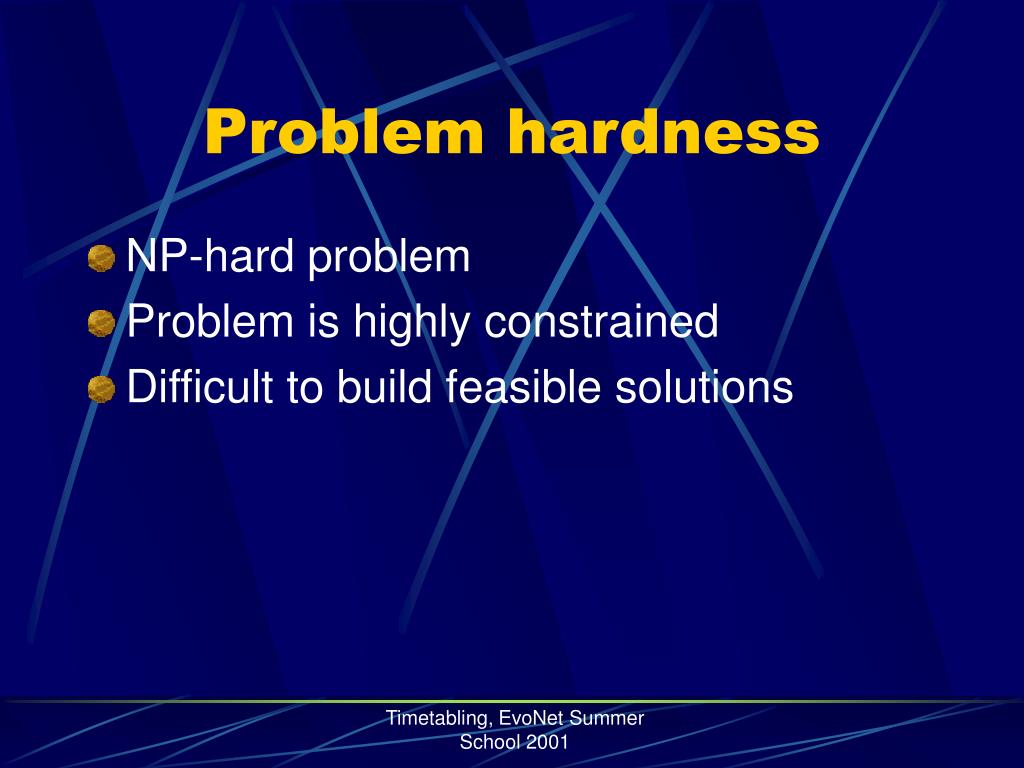 Problem hardness

NP-hard problem
Problem is highly constrained
Difficult to build feasible solutions

Timetabling, EvoNet Summer School 2001